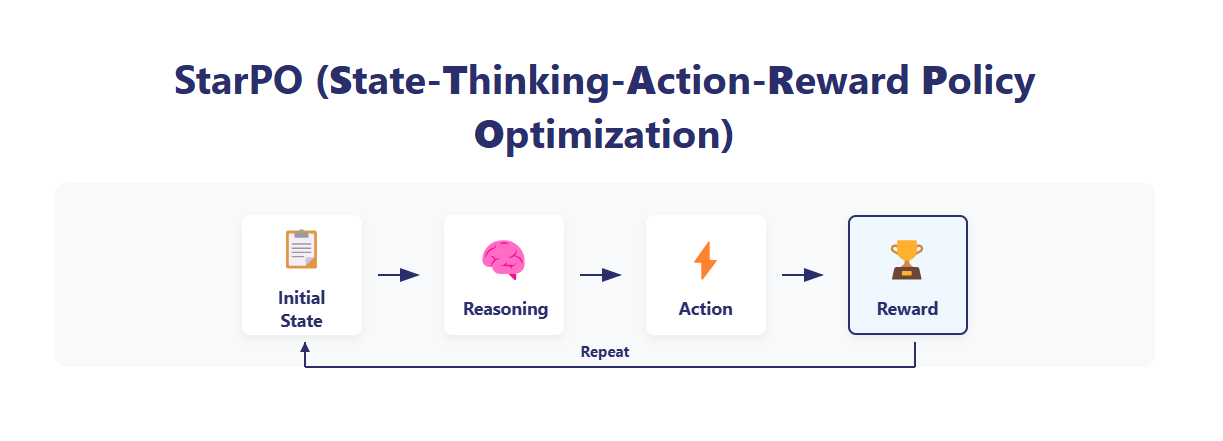 StarPO (State-Thinking-Action-Reward Policy Optimization)

Initial State

Reasoning

Action

Reward

Repeat